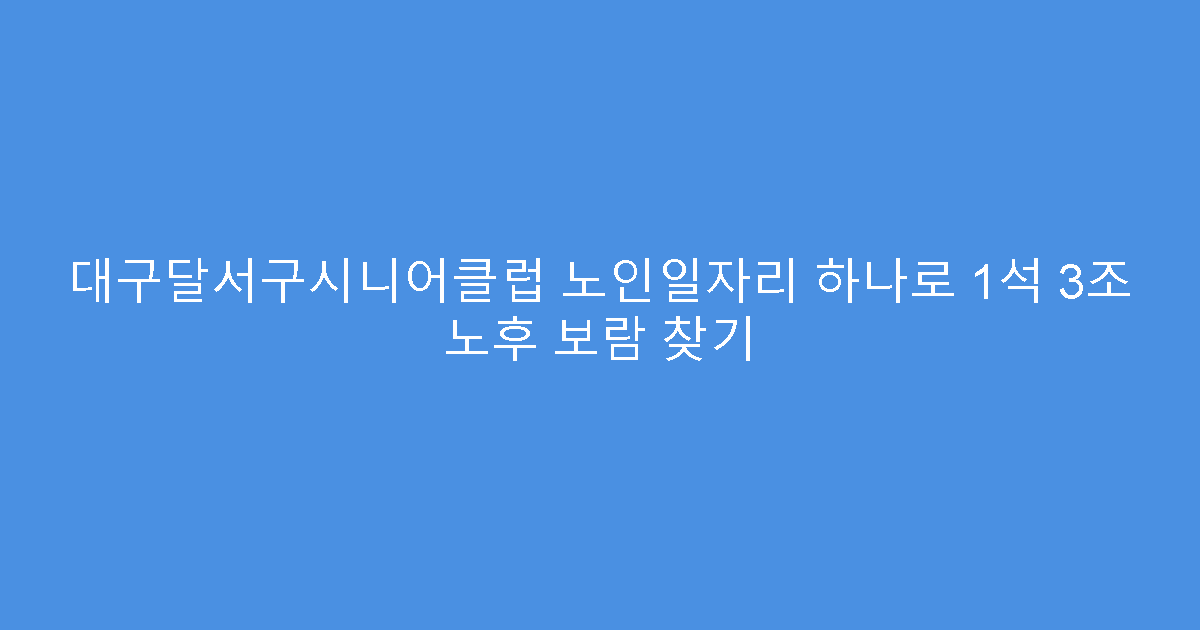 대구달서구시니어클럽 노인일자리 하나로 1석 3조 노후 보람 찾기